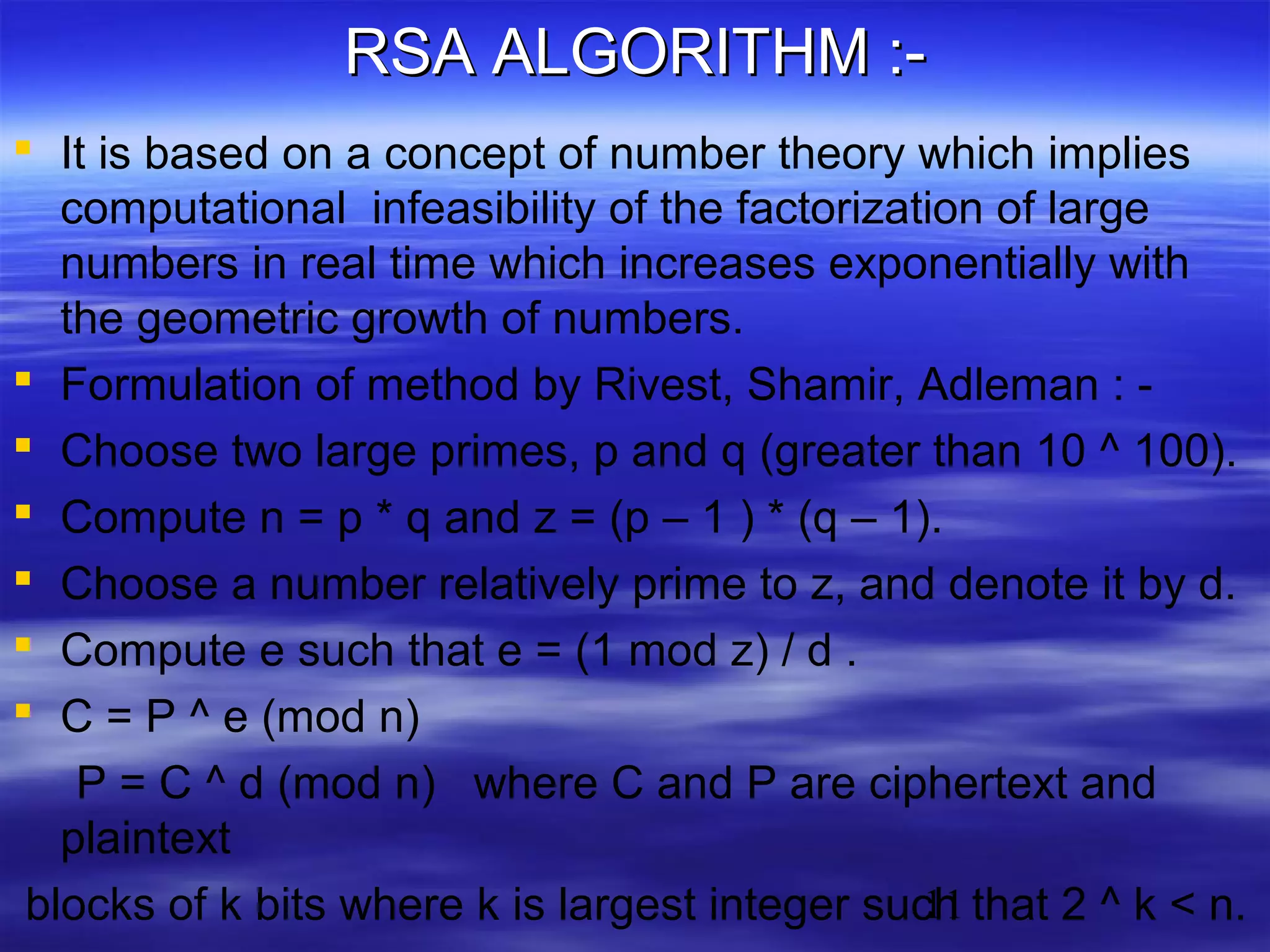 RSA ALGORITHM :-

It is based on a concept of number theory which implies computational infeasibility of the factorization of large numbers in real time which increases exponentially with the geometric growth of numbers.

Formulation of method by Rivest, Shamir, Adleman : -

Choose two large primes, p and q (greater than 10 ^ 100).

Compute n = p * q and z = (p – 1 ) * (q – 1).

Choose a number relatively prime to z, and denote it by d.

Compute e such that e = (1 mod z) / d .

C = P ^ e (mod n)
P = C ^ d (mod n) where C and P are ciphertext and plaintext

blocks of k bits where k is largest integer such that 2 ^ k < n.

11